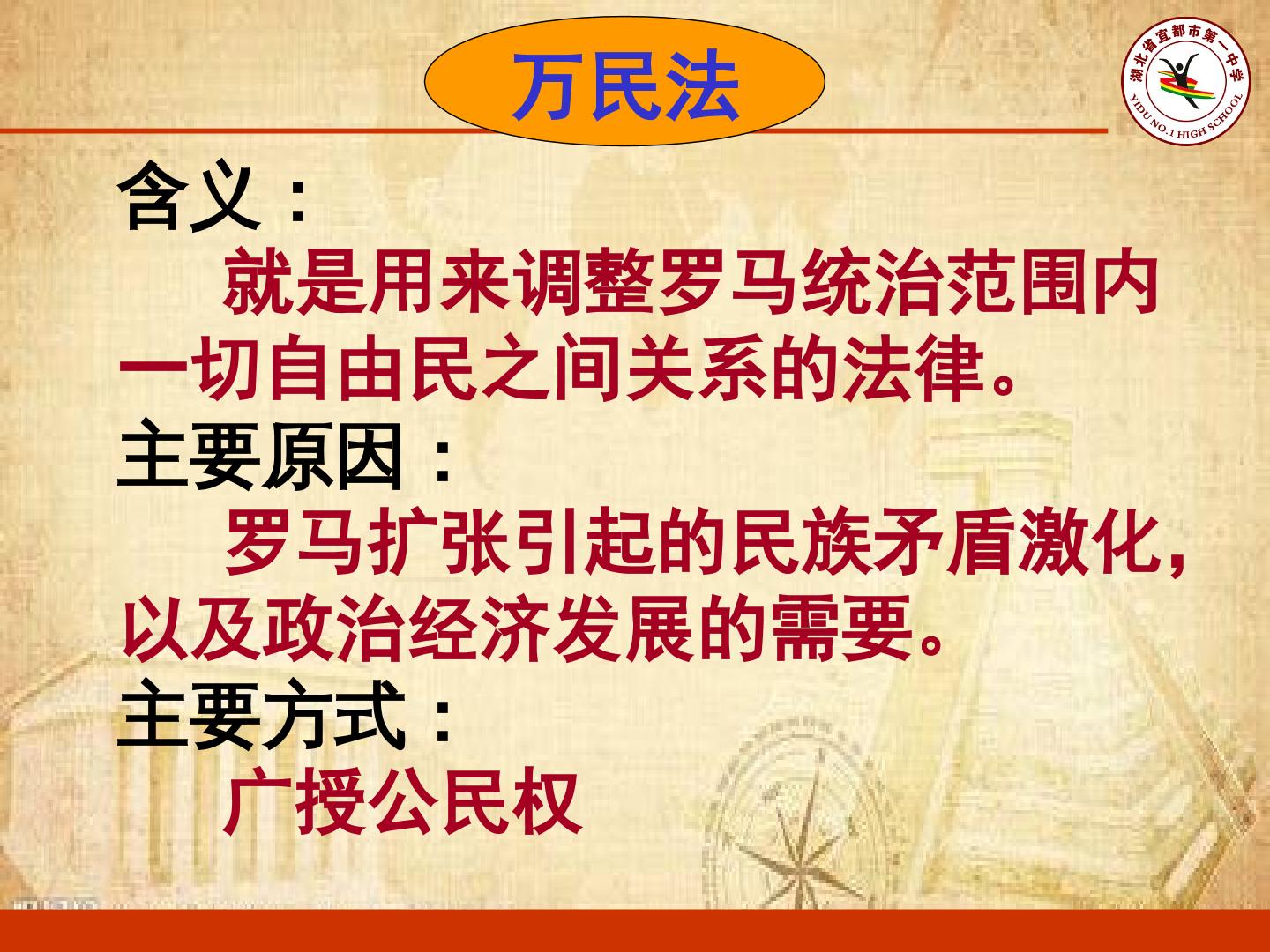 万民法

湖北省宜都市第一中学
YIDU NO.1 HIGH SCHOOL

含义：

就是用来调整罗马统治范围内一切自由民之间关系的法律。

主要原因：

罗马扩张引起的民族矛盾激化，以及政治经济发展的需要。

主要方式：

广授公民权